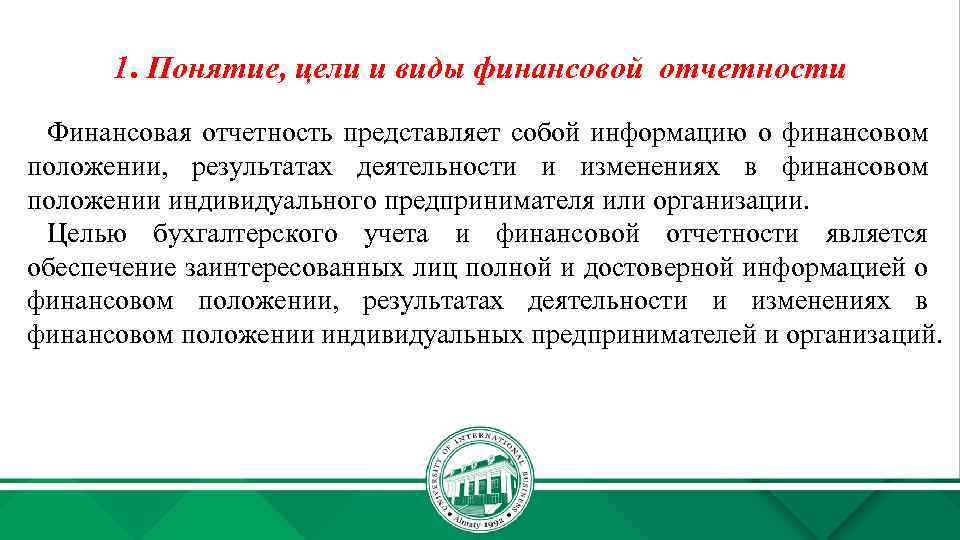 1. Понятие, цели и виды финансовой отчетности

Финансовая отчетность представляет собой информацию о финансовом положении, результатах деятельности и изменениях в финансовом положении индивидуального предпринимателя или организации.

Целью бухгалтерского учета и финансовой отчетности является обеспечение заинтересованных лиц полной и достоверной информацией о финансовом положении, результатах деятельности и изменениях в финансовом положении индивидуальных предпринимателей и организаций.

UNIVERSITY OF INTERNATIONAL BUSINESS
Almaty 1992